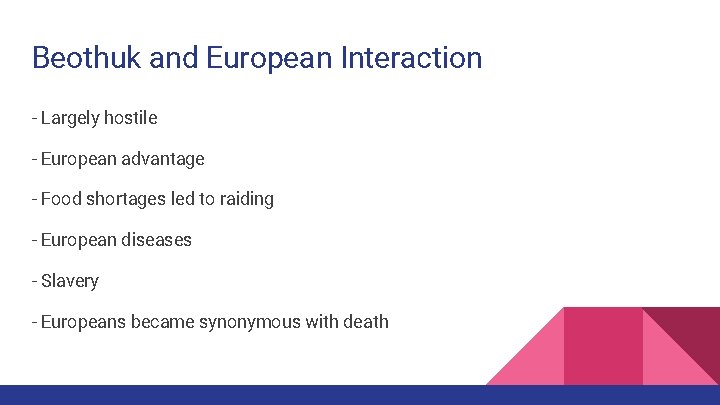 Beothuk and European Interaction

- Largely hostile

- European advantage

- Food shortages led to raiding

- European diseases

- Slavery

- Europeans became synonymous with death